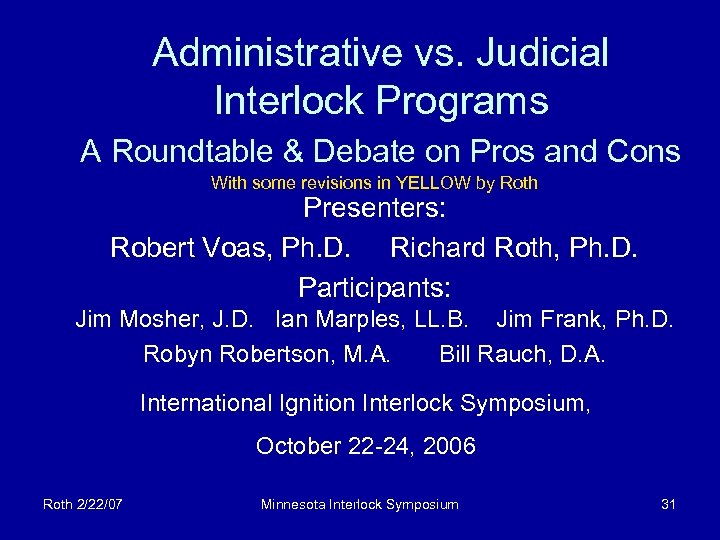 Administrative vs. Judicial Interlock Programs

A Roundtable & Debate on Pros and Cons

With some revisions in YELLOW by Roth

Presenters:

Robert Voas, Ph.D. Richard Roth, Ph.D.

Participants:

Jim Mosher, J.D. Ian Marples, LL.B. Jim Frank, Ph.D.

Robyn Robertson, M.A. Bill Rauch, D.A.

International Ignition Interlock Symposium,

October 22-24, 2006

Roth 2/22/07 Minnesota Interlock Symposium 31